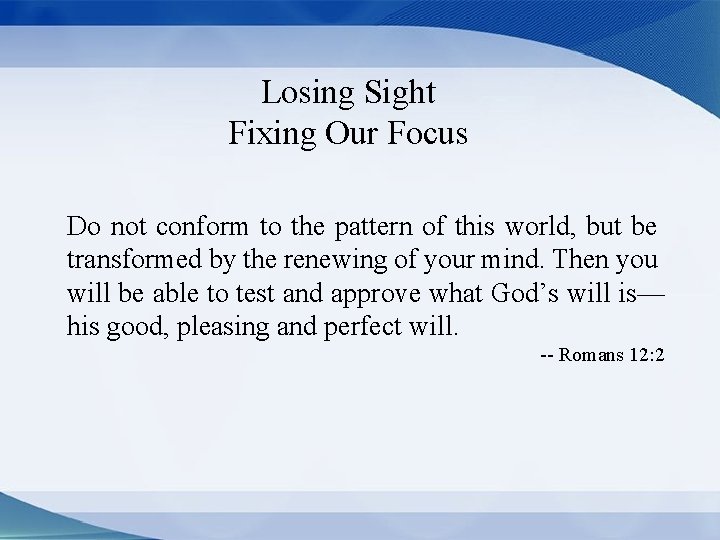 Losing Sight
Fixing Our Focus

Do not conform to the pattern of this world, but be transformed by the renewing of your mind. Then you will be able to test and approve what God’s will is—his good, pleasing and perfect will.

-- Romans 12:2